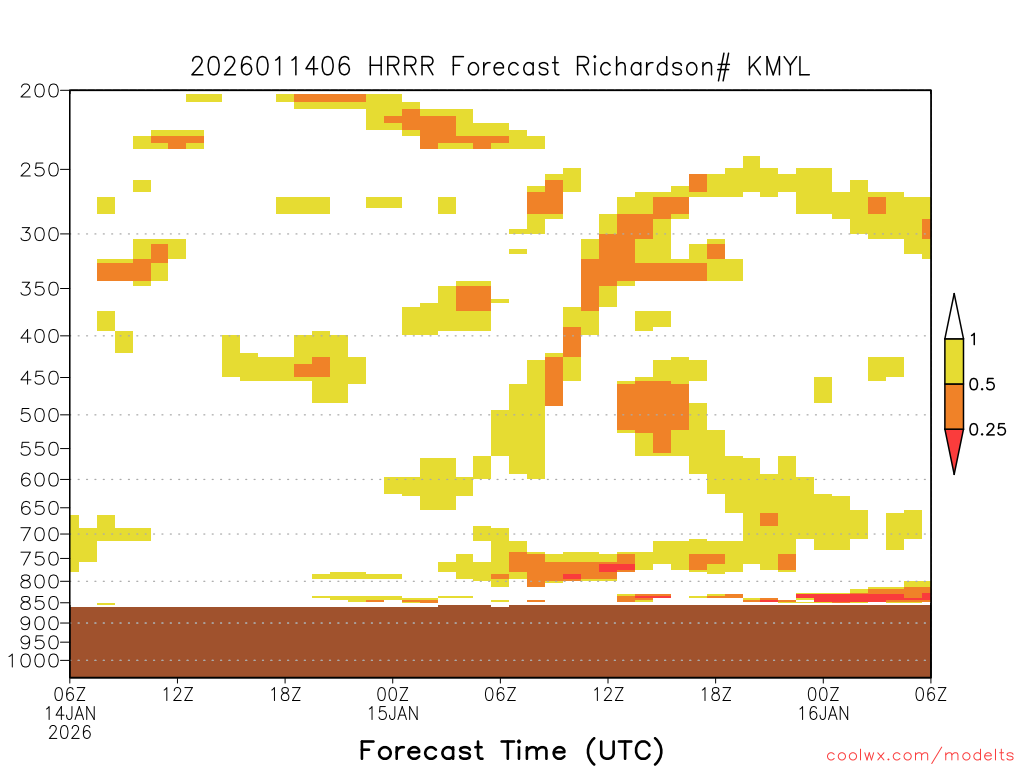 2026011406 HRRR Forecast Richardson# KMYL

200
250
300
350
400
450
500
550
600
650
700
750
800
850
900
950
1000

1
0.5
0.25

06Z
14JAN
2026
12Z
18Z
00Z
15JAN
06Z
12Z
18Z
00Z
16JAN
06Z

Forecast Time (UTC)

coolwx.com/modelts